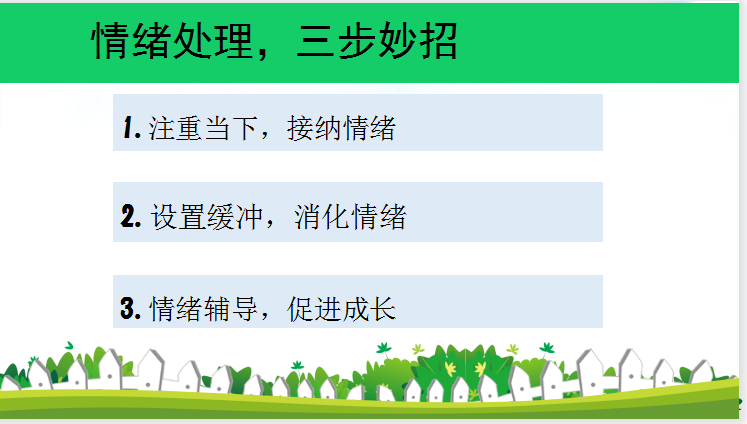 情绪处理，三步妙招

1. 注重当下，接纳情绪

2. 设置缓冲，消化情绪

3. 情绪辅导，促进成长